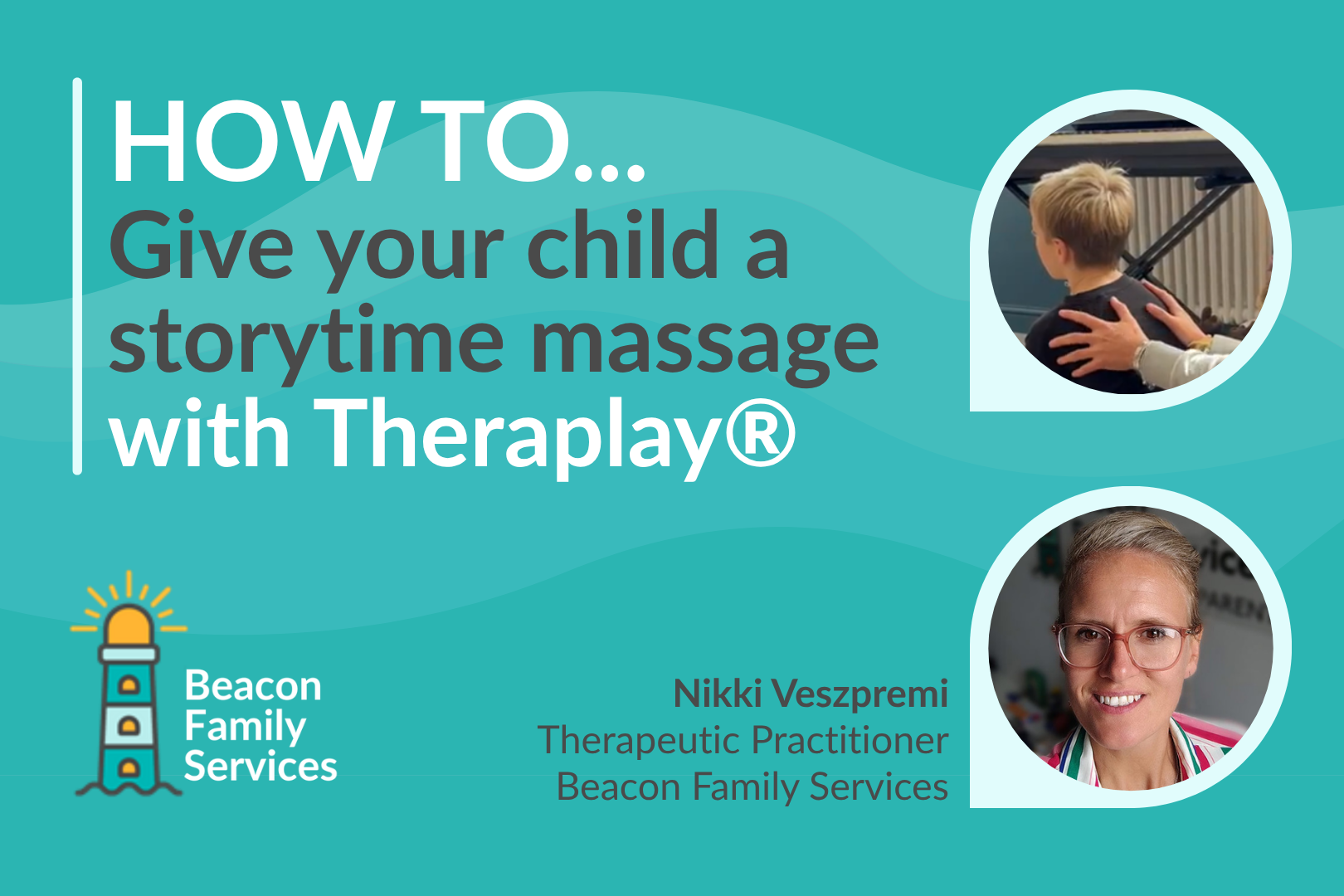 HOW TO...
Give your child a storytime massage with Theraplay®

Beacon Family Services

Nikki Veszpremi
Therapeutic Practitioner
Beacon Family Services